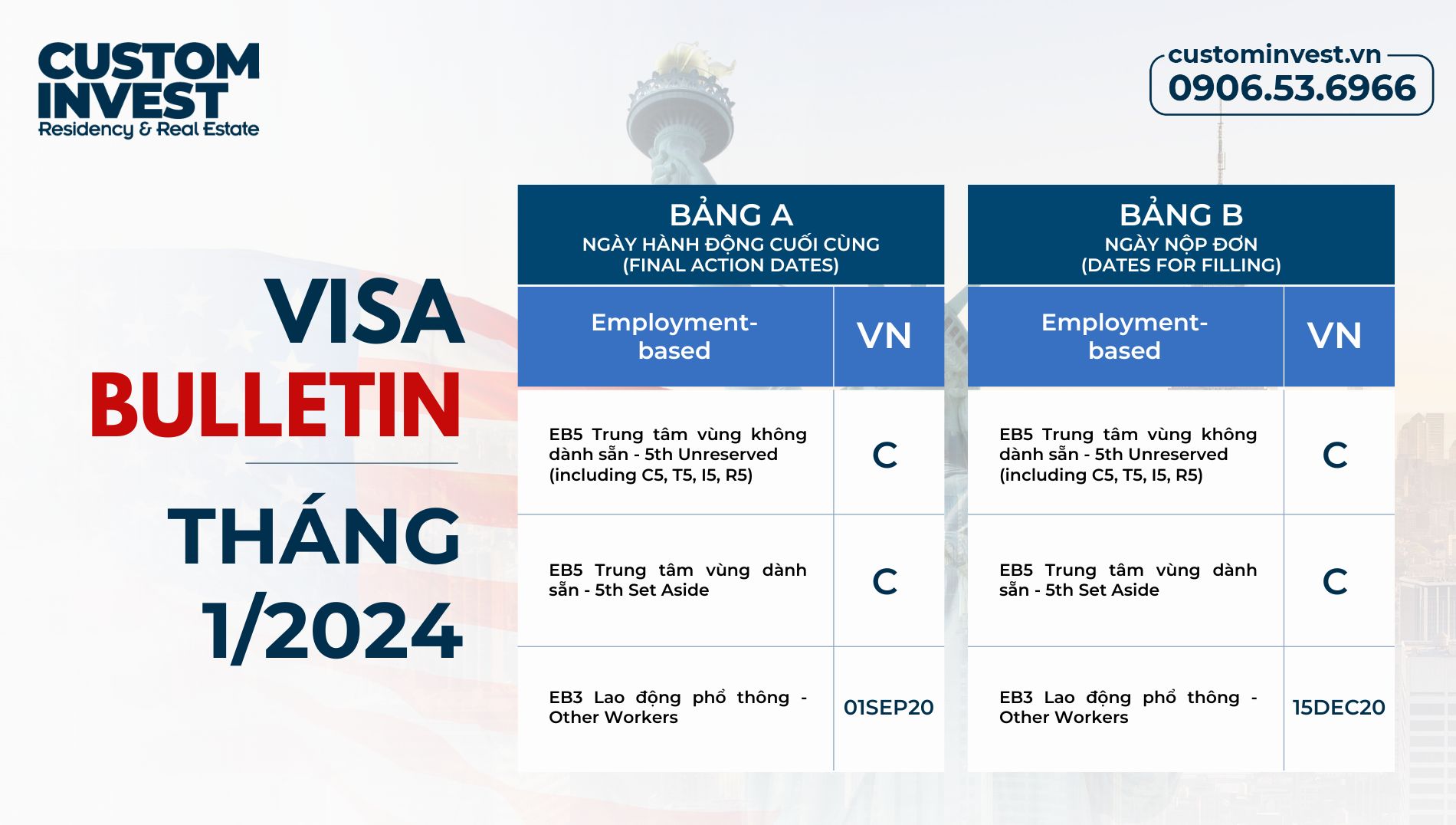 CUSTOM INVEST
Residency & Real Estate

custominvest.vn
0906.53.6966

VISA
BULLETIN
THÁNG
1/2024

BẢNG A
NGÀY HÀNH ĐỘNG CUỐI CÙNG
(FINAL ACTION DATES)

| Employment-based | VN |
|---|---|
| EB5 Trung tâm vùng không dành sẵn - 5th Unreserved (including C5, T5, I5, R5) | C |
| EB5 Trung tâm vùng dành sẵn - 5th Set Aside | C |
| EB3 Lao động phổ thông - Other Workers | 01SEP20 |

BẢNG B
NGÀY NỘP ĐƠN
(DATES FOR FILLING)

| Employment-based | VN |
|---|---|
| EB5 Trung tâm vùng không dành sẵn - 5th Unreserved (including C5, T5, I5, R5) | C |
| EB5 Trung tâm vùng dành sẵn - 5th Set Aside | C |
| EB3 Lao động phổ thông - Other Workers | 15DEC20 |